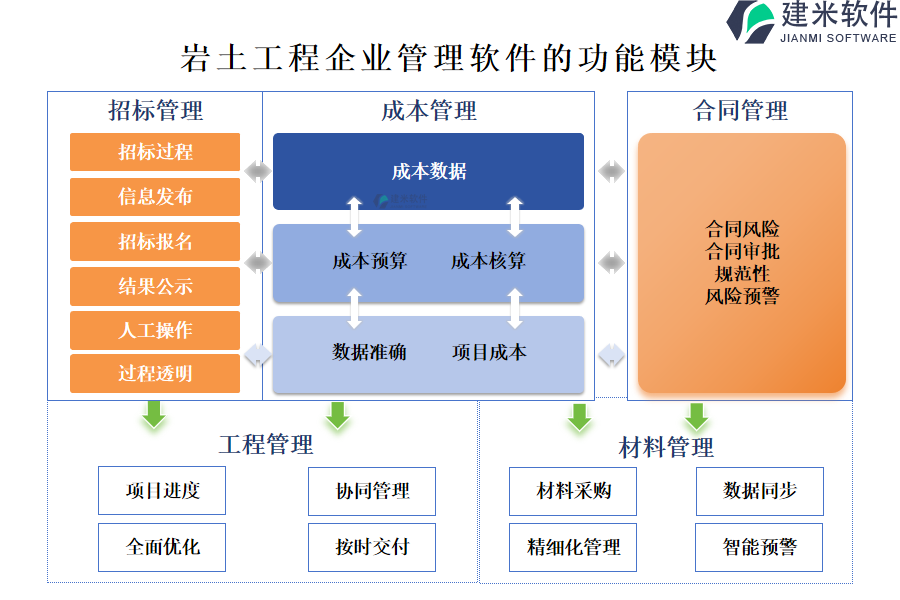 建米软件
JIANMI SOFTWARE

岩土工程企业管理软件的功能模块

招标管理

招标过程
信息发布
招标报名
结果公示
人工操作
过程透明

成本管理

成本数据

建米软件

成本预算
成本核算

数据准确
项目成本

合同管理

合同风险
合同审批
规范性
风险预警

工程管理

项目进度
协同管理
全面优化
按时交付

材料管理

材料采购
数据同步
精细化管理
智能预警